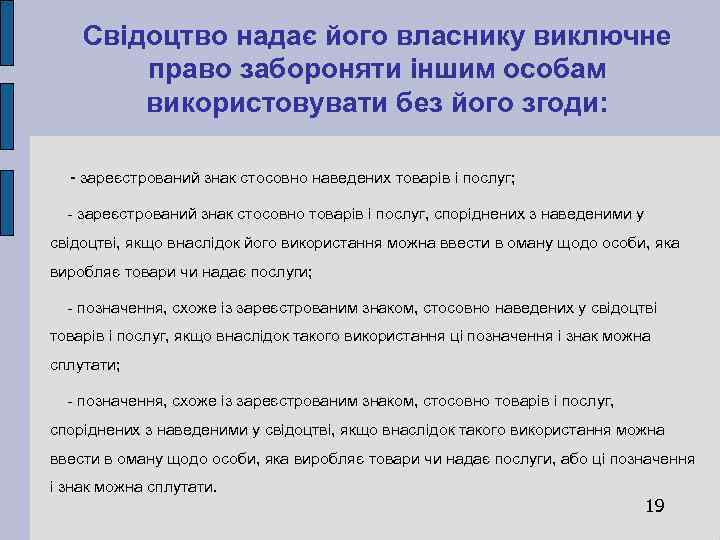 Свідоцтво надає його власнику виключне право забороняти іншим особам використовувати без його згоди:

- зареєстрований знак стосовно наведених товарів і послуг;

- зареєстрований знак стосовно товарів і послуг, споріднених з наведеними у свідоцтві, якщо внаслідок його використання можна ввести в оману щодо особи, яка виробляє товари чи надає послуги;

- позначення, схоже із зареєстрованим знаком, стосовно наведених у свідоцтві товарів і послуг, якщо внаслідок такого використання ці позначення і знак можна сплутати;

- позначення, схоже із зареєстрованим знаком, стосовно товарів і послуг, споріднених з наведеними у свідоцтві, якщо внаслідок такого використання можна ввести в оману щодо особи, яка виробляє товари чи надає послуги, або ці позначення і знак можна сплутати.

19